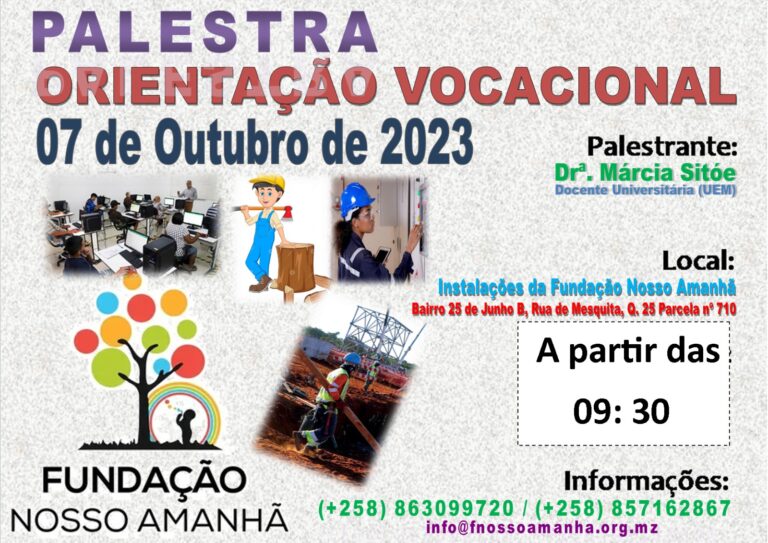 PALESTRA
ORIENTAÇÃO VOCACIONAL
07 de Outubro de 2023

Palestrante:
Drª. Márcia Sitóe
Docente Universitária (UEM)

Local:
Instalações da Fundação Nosso Amanhã
Bairro 25 de Junho B, Rua de Mesquita, Q. 25 Parcela nº 710

A partir das
09: 30

FUNDAÇÃO
NOSSO AMANHÃ

Informações:
(+258) 863099720 / (+258) 857162867
info@fnossoamanha.org.mz